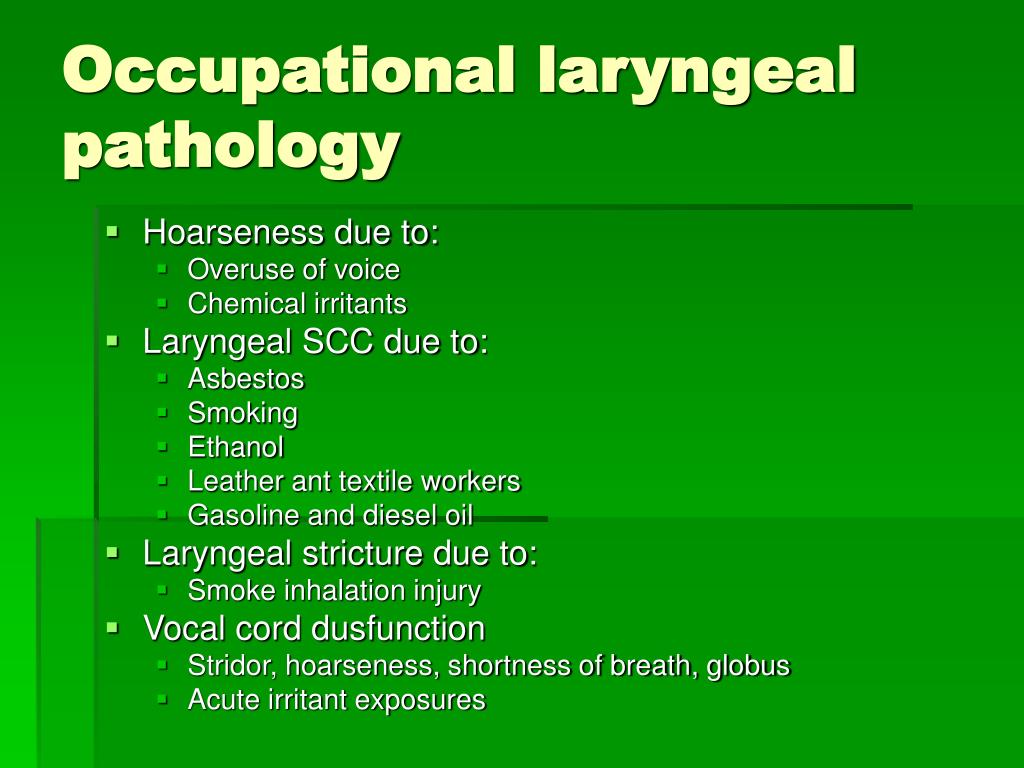 Occupational laryngeal pathology

- Hoarseness due to:
  - Overuse of voice
  - Chemical irritants
- Laryngeal SCC due to:
  - Asbestos
  - Smoking
  - Ethanol
  - Leather ant textile workers
  - Gasoline and diesel oil
- Laryngeal stricture due to:
  - Smoke inhalation injury
- Vocal cord dusfunction
  - Stridor, hoarseness, shortness of breath, globus
  - Acute irritant exposures